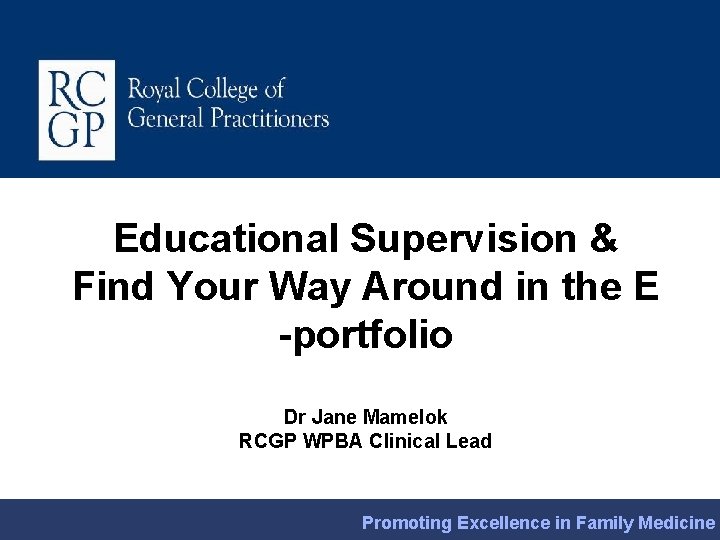 RC GP Royal College of General Practitioners

Educational Supervision & Find Your Way Around in the E -portfolio

Dr Jane Mamelok
RCGP WPBA Clinical Lead

Promoting Excellence in Family Medicine